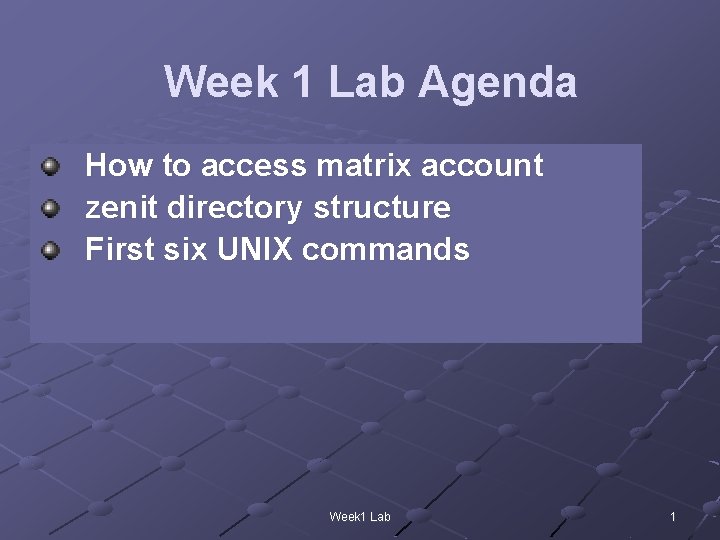 Week 1 Lab Agenda

• How to access matrix account
• zenit directory structure
• First six UNIX commands

Week1 Lab

1